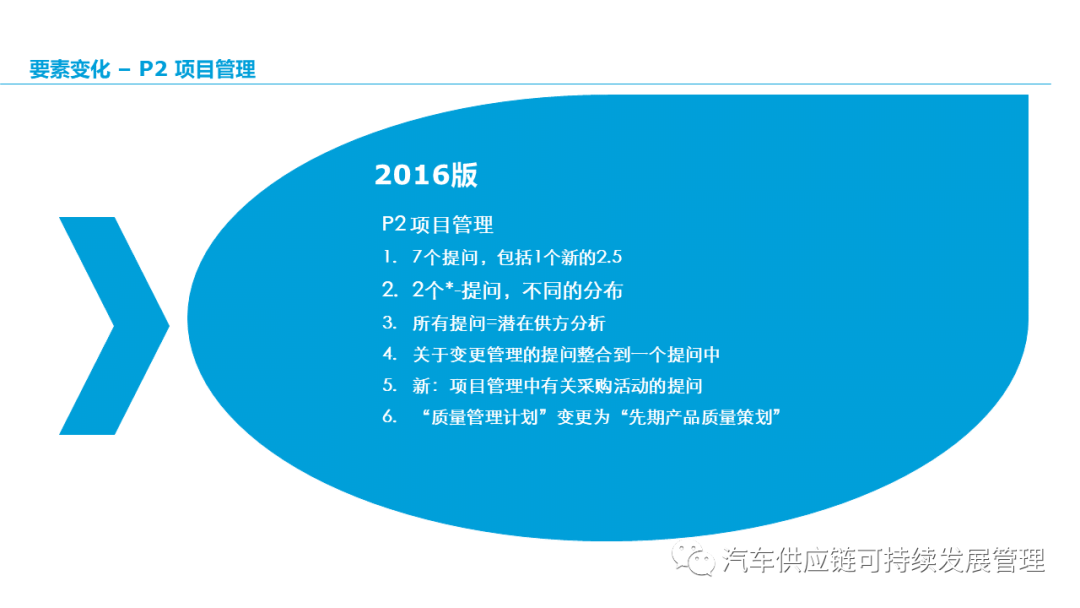 要素变化 – P2 项目管理

2016版

P2 项目管理

1. 7个提问，包括1个新的2.5
2. 2个*-提问，不同的分布
3. 所有提问=潜在供方分析
4. 关于变更管理的提问整合到一个提问中
5. 新：项目管理中有关采购活动的提问
6. “质量管理计划”变更为“先期产品质量策划”

汽车供应链可持续发展管理